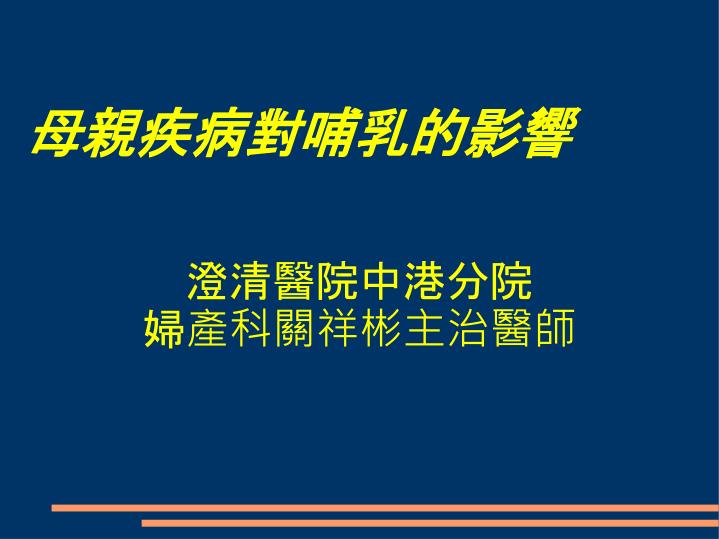 母親疾病對哺乳的影響

澄清醫院中港分院
婦產科關祥彬主治醫師